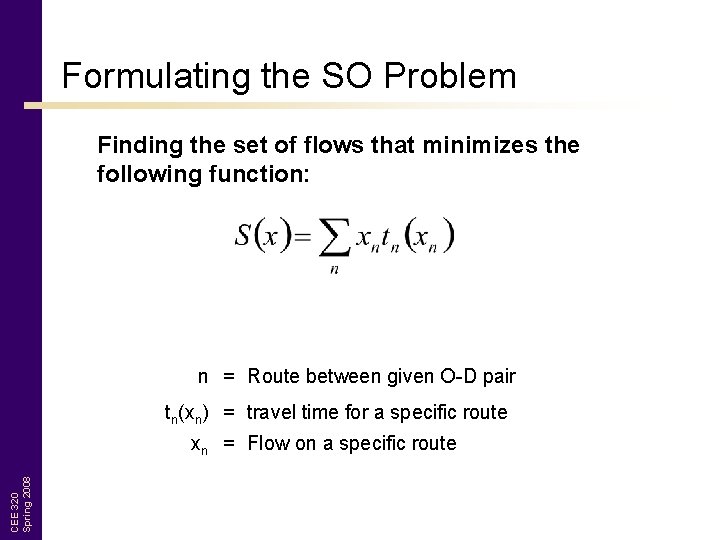 Formulating the SO Problem

Finding the set of flows that minimizes the following function:

$S(x) = \sum_{n} x_n t_n(x_n)$

n = Route between given O-D pair

$t_n(x_n)$ = travel time for a specific route

$x_n$ = Flow on a specific route

CEE 320
Spring 2008